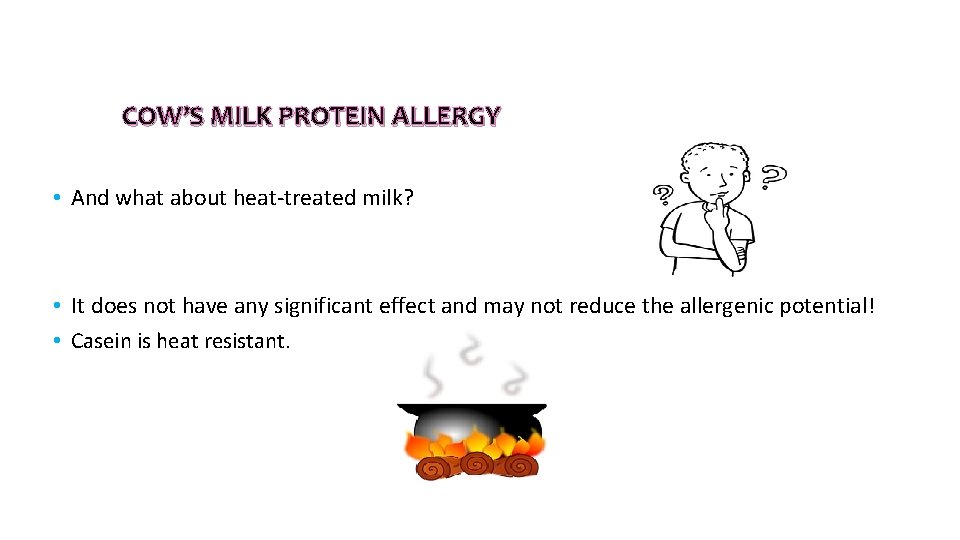 COW'S MILK PROTEIN ALLERGY

• And what about heat-treated milk?

• It does not have any significant effect and may not reduce the allergenic potential!
• Casein is heat resistant.